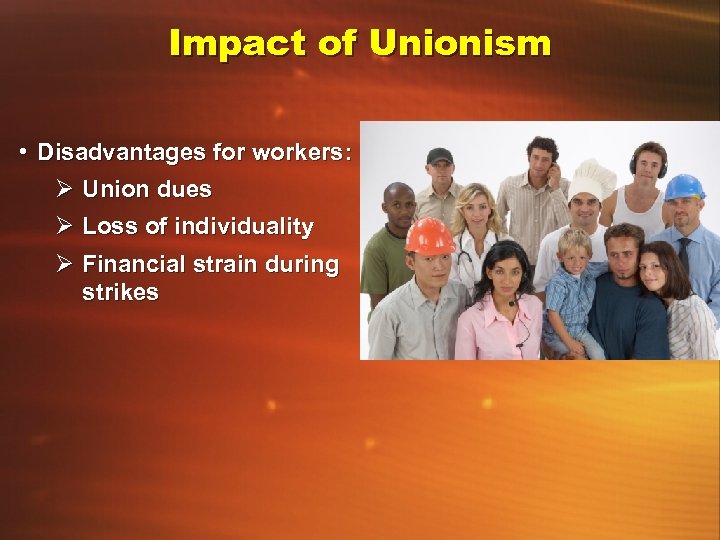 Impact of Unionism

• Disadvantages for workers:
  ➢ Union dues
  ➢ Loss of individuality
  ➢ Financial strain during strikes